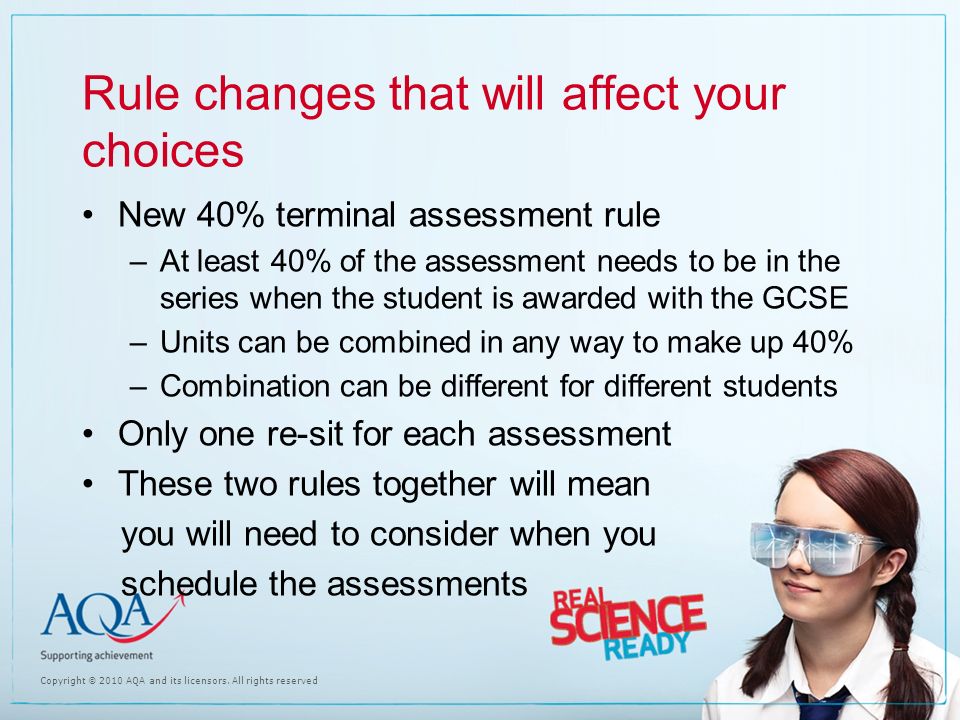 Rule changes that will affect your choices

• New 40% terminal assessment rule
– At least 40% of the assessment needs to be in the series when the student is awarded with the GCSE
– Units can be combined in any way to make up 40%
– Combination can be different for different students
• Only one re-sit for each assessment
• These two rules together will mean you will need to consider when you schedule the assessments

AQA
Supporting achievement

REAL SCIENCE READY

Copyright © 2010 AQA and its licensors. All rights reserved